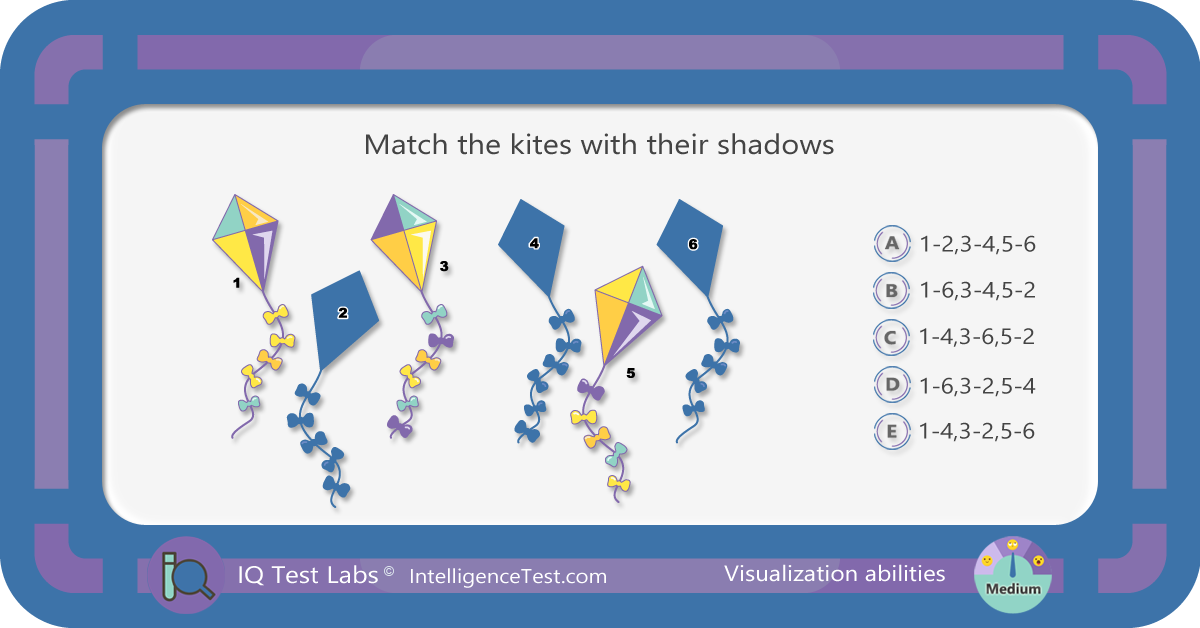 Match the kites with their shadows

1
2
3
4
5
6

A 1-2,3-4,5-6
B 1-6,3-4,5-2
C 1-4,3-6,5-2
D 1-6,3-2,5-4
E 1-4,3-2,5-6

IQ Test Labs © IntelligenceTest.com

Visualization abilities

Medium